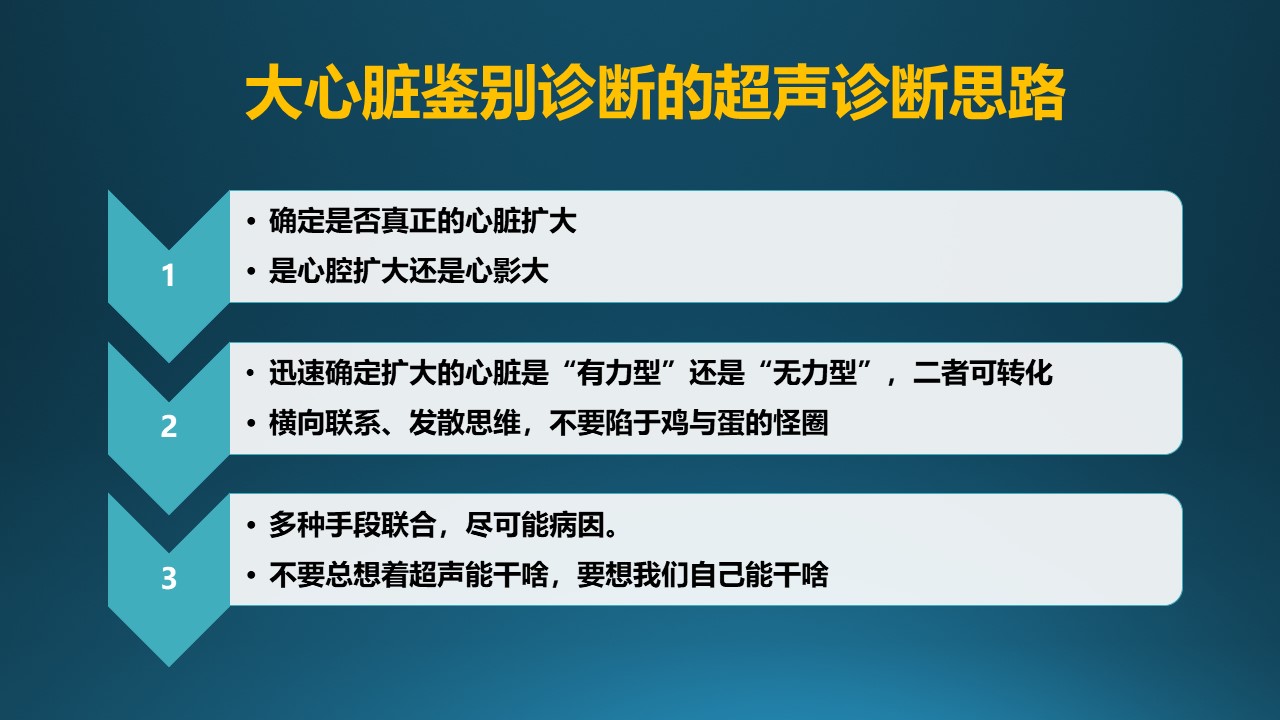 大心脏鉴别诊断的超声诊断思路

1

• 确定是否真正的心脏扩大
• 是心腔扩大还是心影大

2

• 迅速确定扩大的心脏是“有力型”还是“无力型”，二者可转化
• 横向联系、发散思维，不要陷于鸡与蛋的怪圈

3

• 多种手段联合，尽可能病因。
• 不要总想着超声能干啥，要想我们自己能干啥